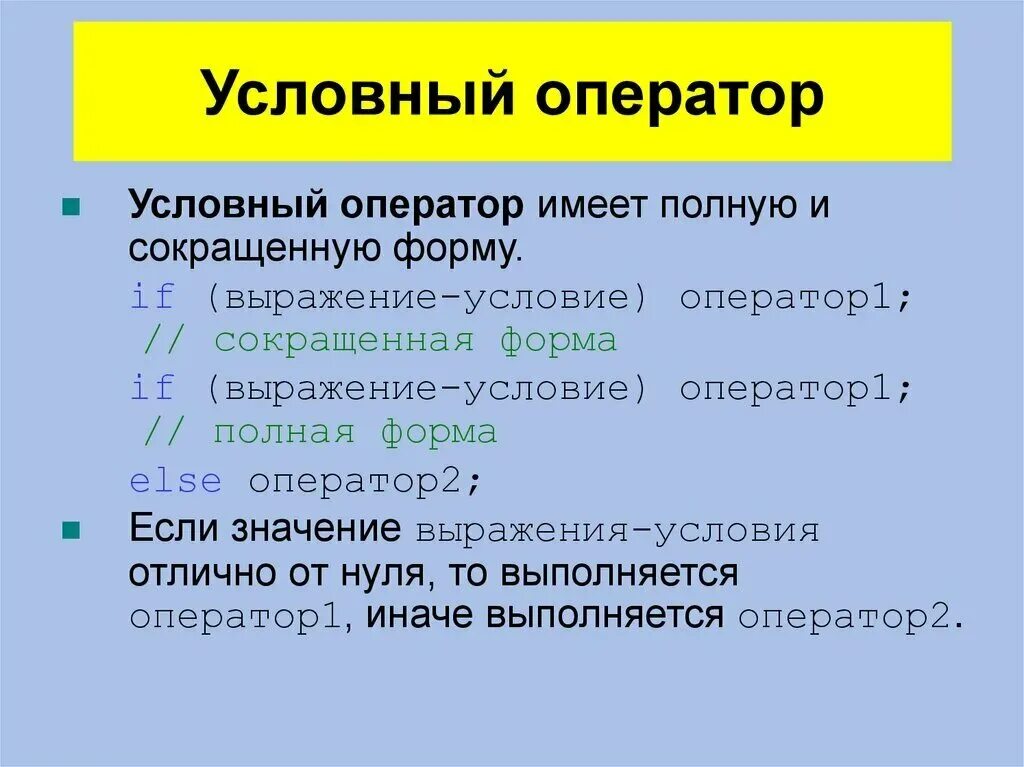 Условный оператор

Условный оператор имеет полную и сокращенную форму.

if (выражение-условие) оператор1;
// сокращенная форма
if (выражение-условие) оператор1;
// полная форма
else оператор2;

Если значение выражения-условия отлично от нуля, то выполняется оператор1, иначе выполняется оператор2.